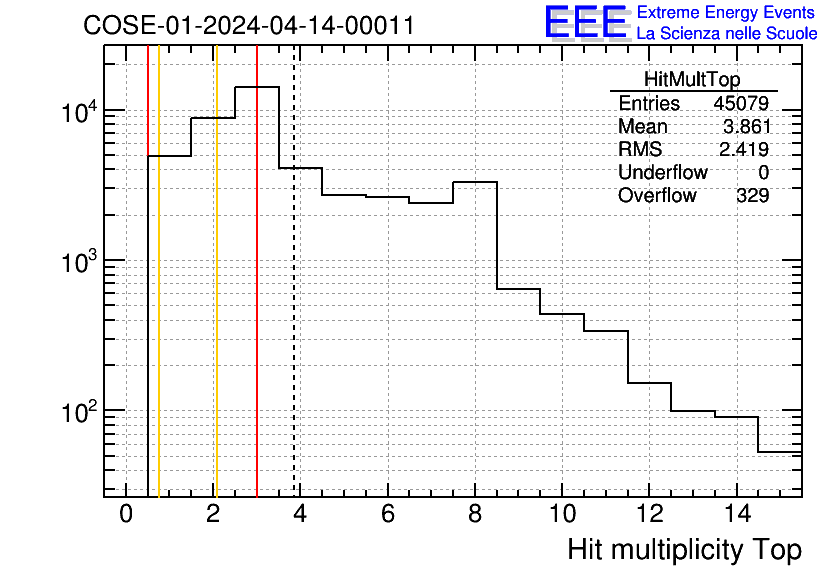 COSE-01-2024-04-14-00011

EEE Extreme Energy Events
La Scienza nelle Scuole

| HitMultTop | |
|---|---|
| Entries | 45079 |
| Mean | 3.861 |
| RMS | 2.419 |
| Underflow | 0 |
| Overflow | 329 |

$10^4$
$10^3$
$10^2$

0 2 4 6 8 10 12 14

Hit multiplicity Top